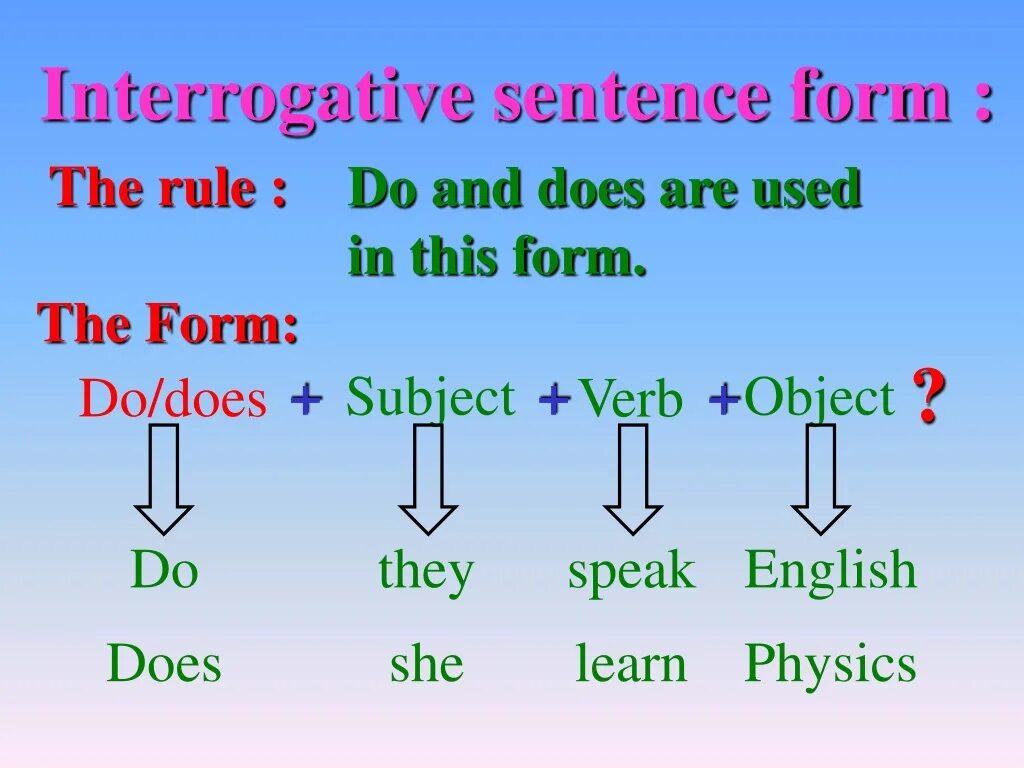 Interrogative sentence form :

The rule : Do and does are used in this form.

The Form:

Do/does + Subject + Verb + Object ?

Do they speak English

Does she learn Physics